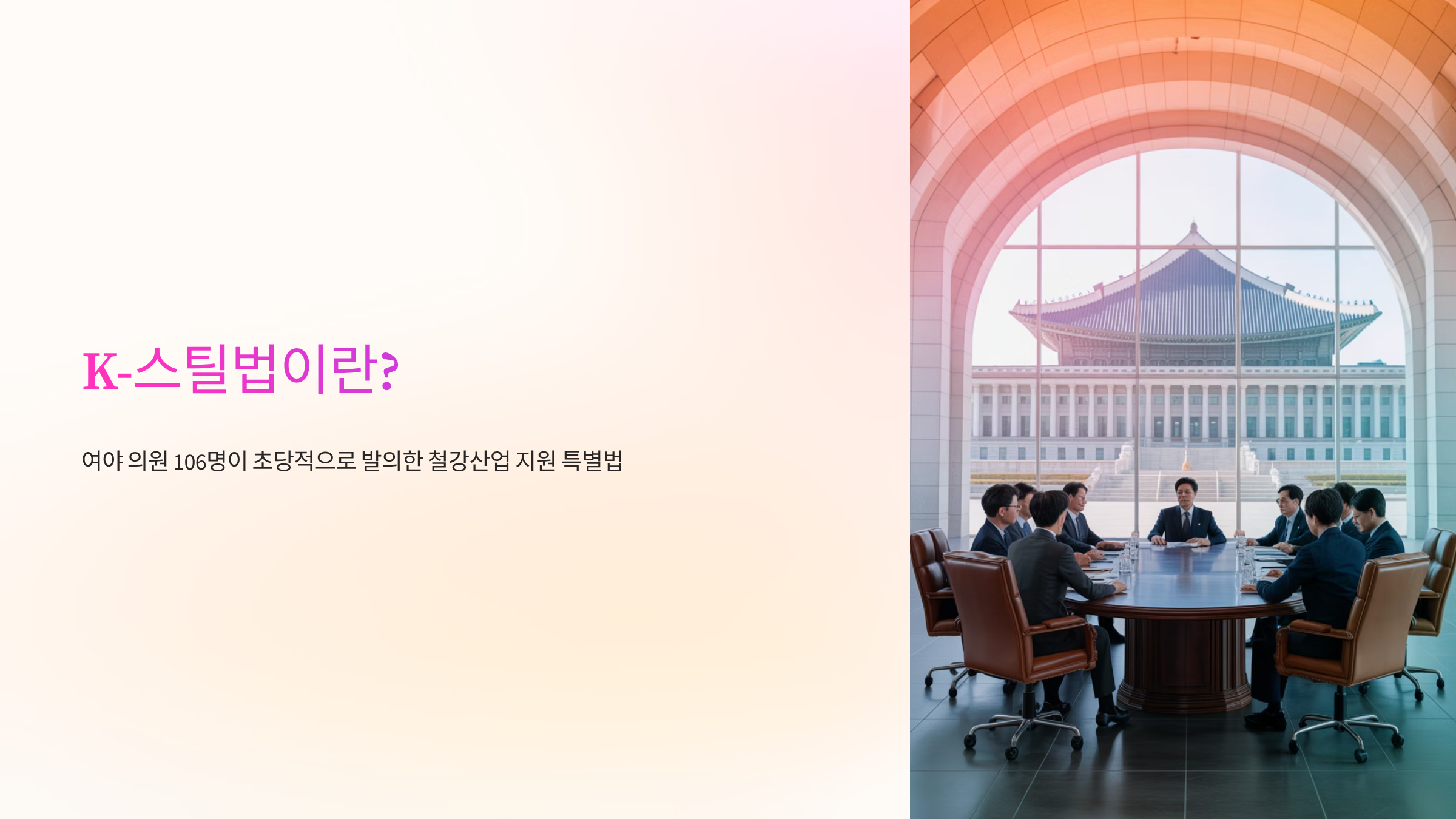 K-스틸법이란?

여야 의원 106명이 초당적으로 발의한 철강산업 지원 특별법